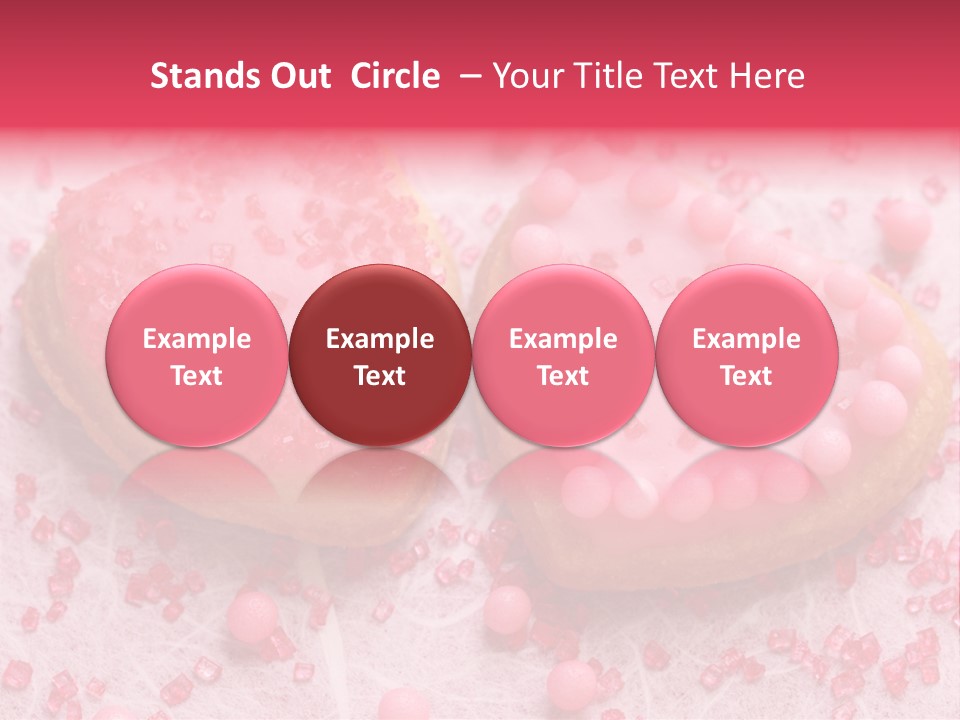 Stands Out Circle – Your Title Text Here

Example Text

Example Text

Example Text

Example Text